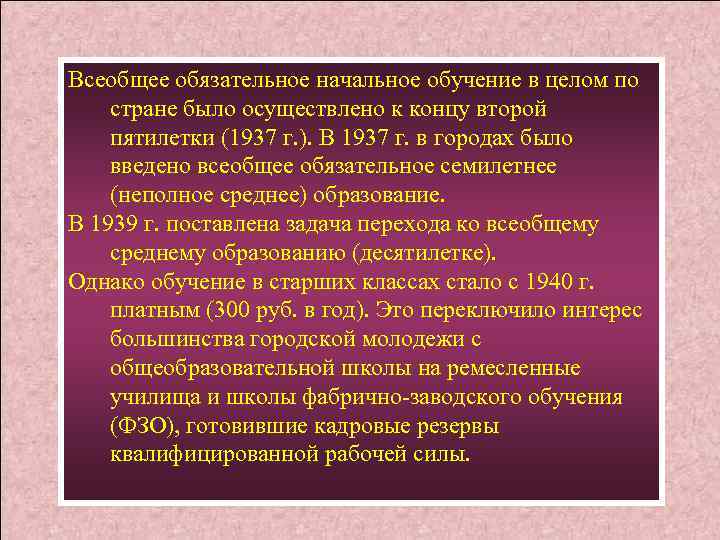 Всеобщее обязательное начальное обучение в целом по стране было осуществлено к концу второй пятилетки (1937 г.). В 1937 г. в городах было введено всеобщее обязательное семилетнее (неполное среднее) образование.

В 1939 г. поставлена задача перехода ко всеобщему среднему образованию (десятилетке).

Однако обучение в старших классах стало с 1940 г. платным (300 руб. в год). Это переключило интерес большинства городской молодежи с общеобразовательной школы на ремесленные училища и школы фабрично-заводского обучения (ФЗО), готовившие кадровые резервы квалифицированной рабочей силы.